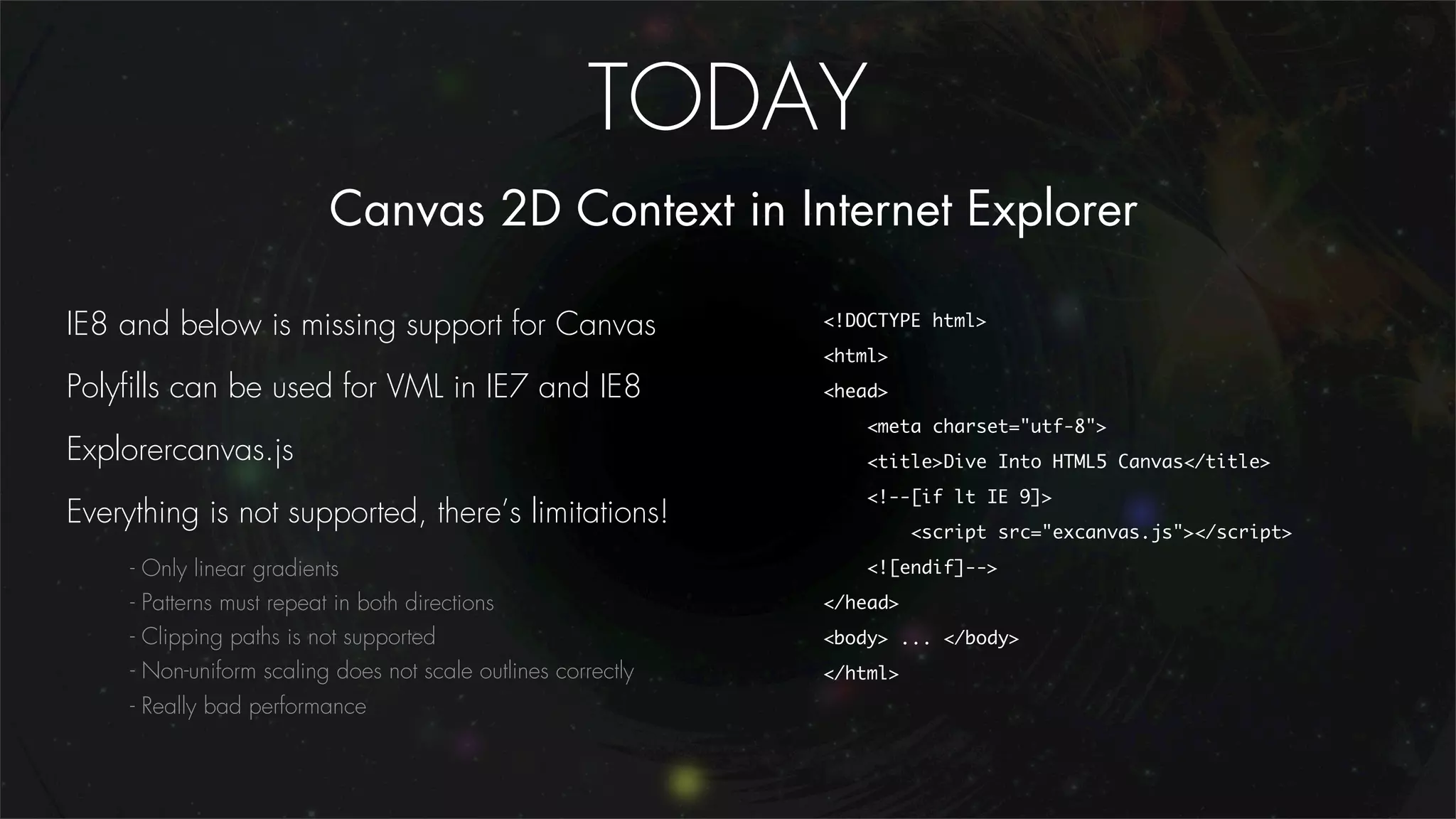 TODAY

Canvas 2D Context in Internet Explorer

IE8 and below is missing support for Canvas

Polyfills can be used for VML in IE7 and IE8

Explorercanvas.js

Everything is not supported, there's limitations!

- Only linear gradients
- Patterns must repeat in both directions
- Clipping paths is not supported
- Non-uniform scaling does not scale outlines correctly
- Really bad performance

<!DOCTYPE html>
<html>
<head>
<meta charset="utf-8">
<title>Dive Into HTML5 Canvas</title>
<!--[if lt IE 9]>
<script src="excanvas.js"></script>
<![endif]-->
</head>
<body> ... </body>
</html>